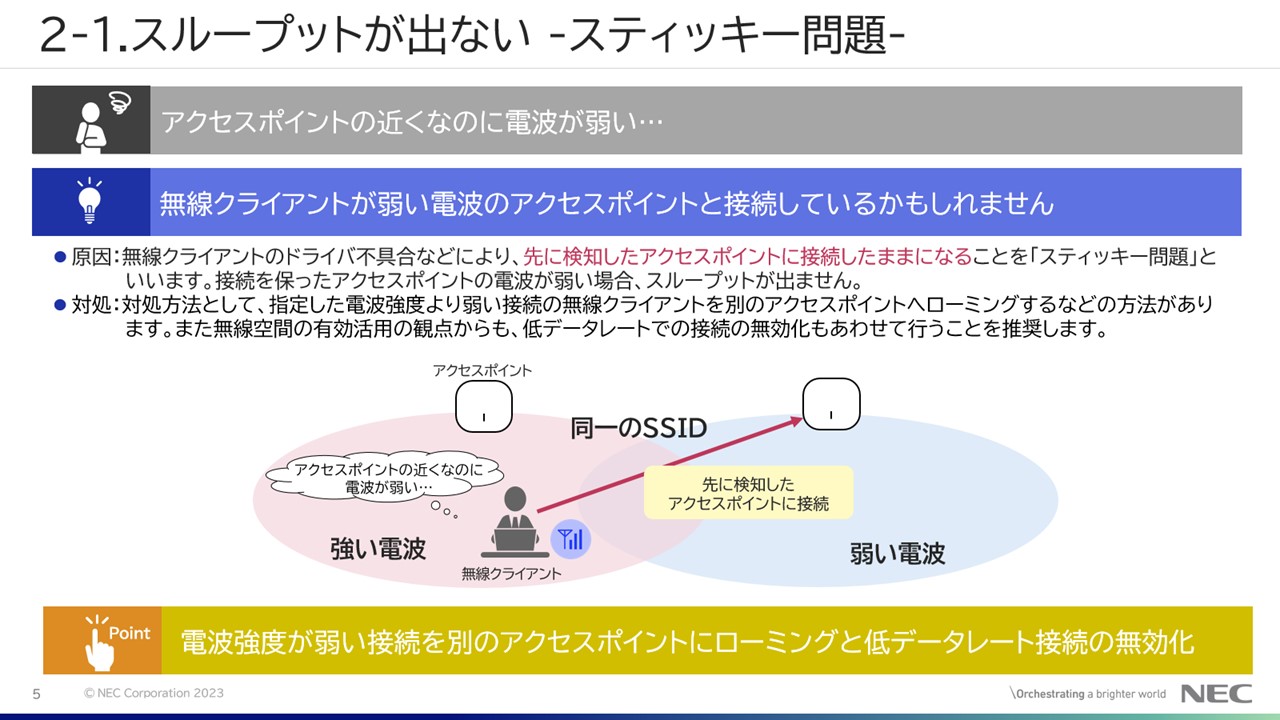 2-1.スループットが出ない -スティッキー問題-

アクセスポイントの近くなのに電波が弱い…

無線クライアントが弱い電波のアクセスポイントと接続しているかもしれません

● 原因：無線クライアントのドライバ不具合などにより、先に検知したアクセスポイントに接続したままになることを「スティッキー問題」といいます。接続を保ったアクセスポイントの電波が弱い場合、スループットが出ません。
● 対処：対処方法として、指定した電波強度より弱い接続の無線クライアントを別のアクセスポイントへローミングするなどの方法があります。また無線空間の有効活用の観点からも、低データレートでの接続の無効化もあわせて行うことを推奨します。

アクセスポイント

同一のSSID

アクセスポイントの近くなのに電波が弱い…

先に検知したアクセスポイントに接続

強い電波

無線クライアント

弱い電波

Point

電波強度が弱い接続を別のアクセスポイントにローミングと低データレート接続の無効化

5 © NEC Corporation 2023

\Orchestrating a brighter world NEC